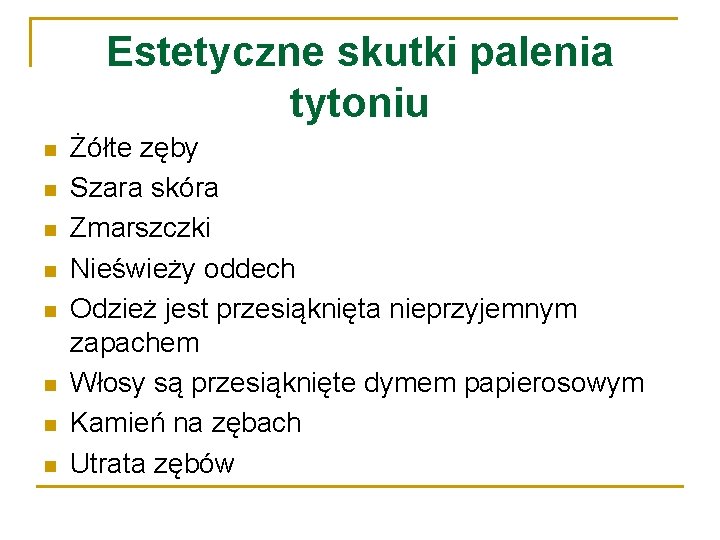 Estetyczne skutki palenia tytoniu

- Żółte zęby
- Szara skóra
- Zmarszczki
- Nieświeży oddech
- Odzież jest przesiąknięta nieprzyjemnym zapachem
- Włosy są przesiąknięte dymem papierosowym
- Kamień na zębach
- Utrata zębów